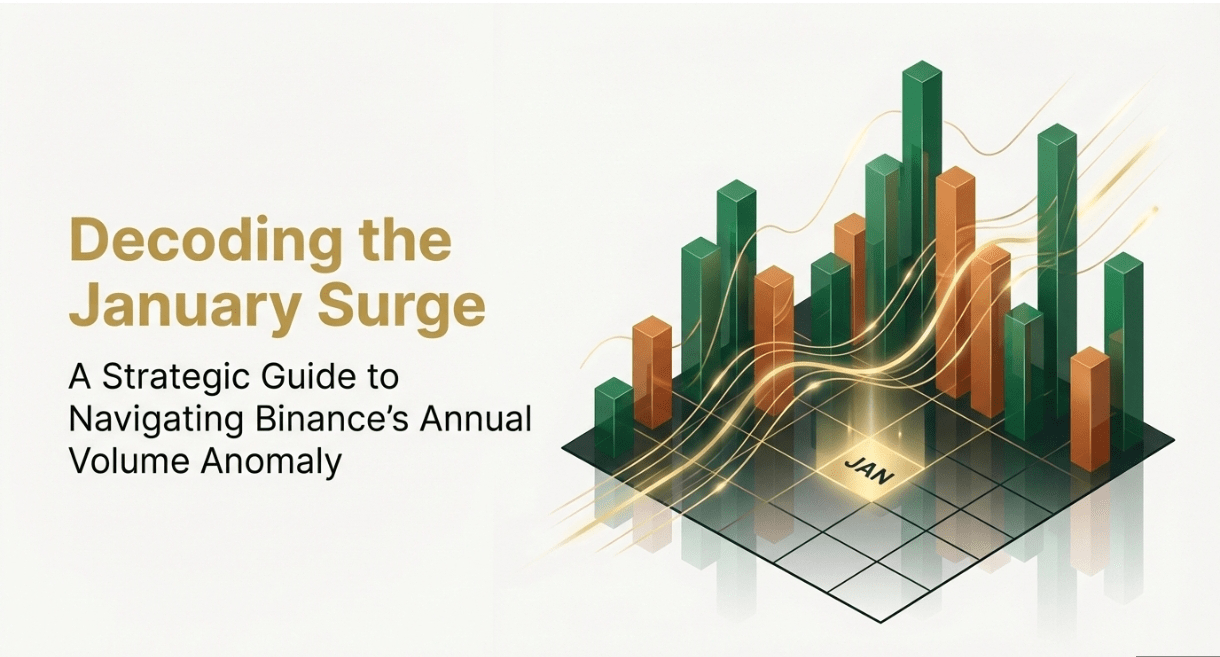 Decoding the January Surge

A Strategic Guide to Navigating Binance's Annual Volume Anomaly

JAN